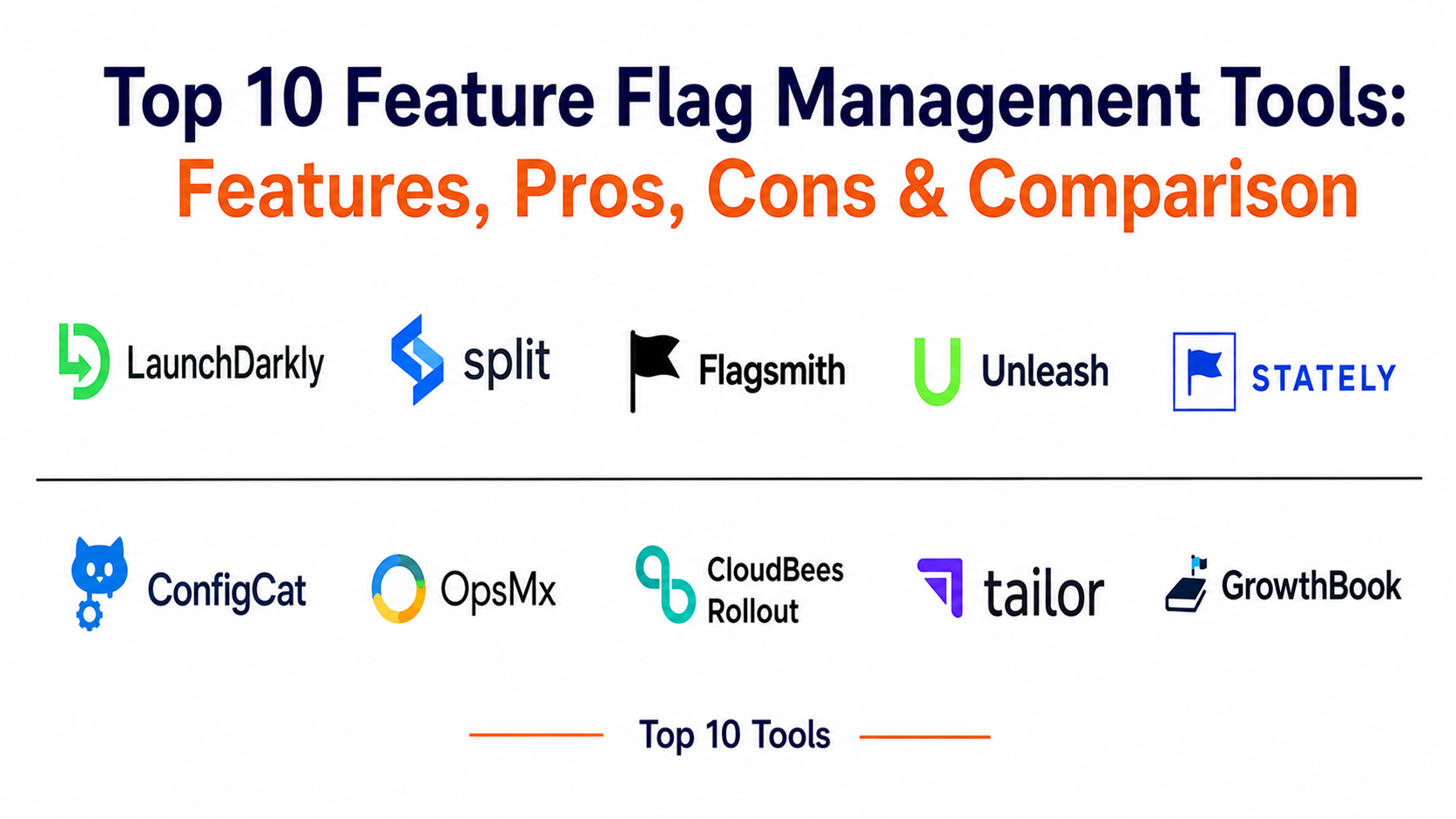 Top 10 Feature Flag Management Tools:
Features, Pros, Cons & Comparison

LaunchDarkly split Flagsmith Unleash STATELY

ConfigCat OpsMx CloudBees Rollout tailor GrowthBook

Top 10 Tools